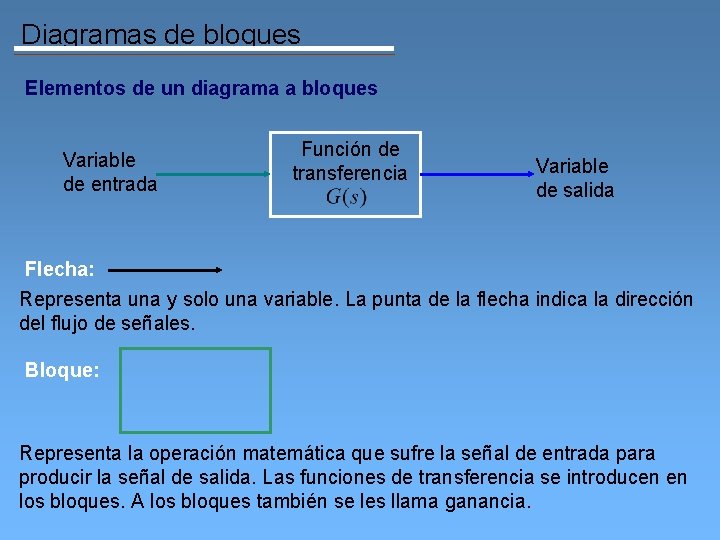 Diagramas de bloques

Elementos de un diagrama a bloques

Variable de entrada

Función de transferencia $G(s)$

Variable de salida

Flecha:

Representa una y solo una variable. La punta de la flecha indica la dirección del flujo de señales.

Bloque:

Representa la operación matemática que sufre la señal de entrada para producir la señal de salida. Las funciones de transferencia se introducen en los bloques. A los bloques también se les llama ganancia.